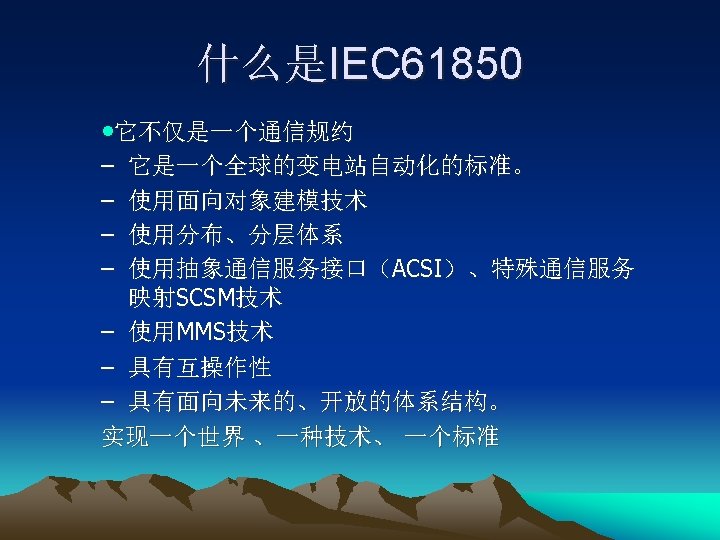 什么是IEC61850

●它不仅是一个通信规约

– 它是一个全球的变电站自动化的标准。

– 使用面向对象建模技术

– 使用分布、分层体系

– 使用抽象通信服务接口（ACSI）、特殊通信服务映射SCSM技术

– 使用MMS技术

– 具有互操作性

– 具有面向未来的、开放的体系结构。

实现一个世界 、一种技术、 一个标准